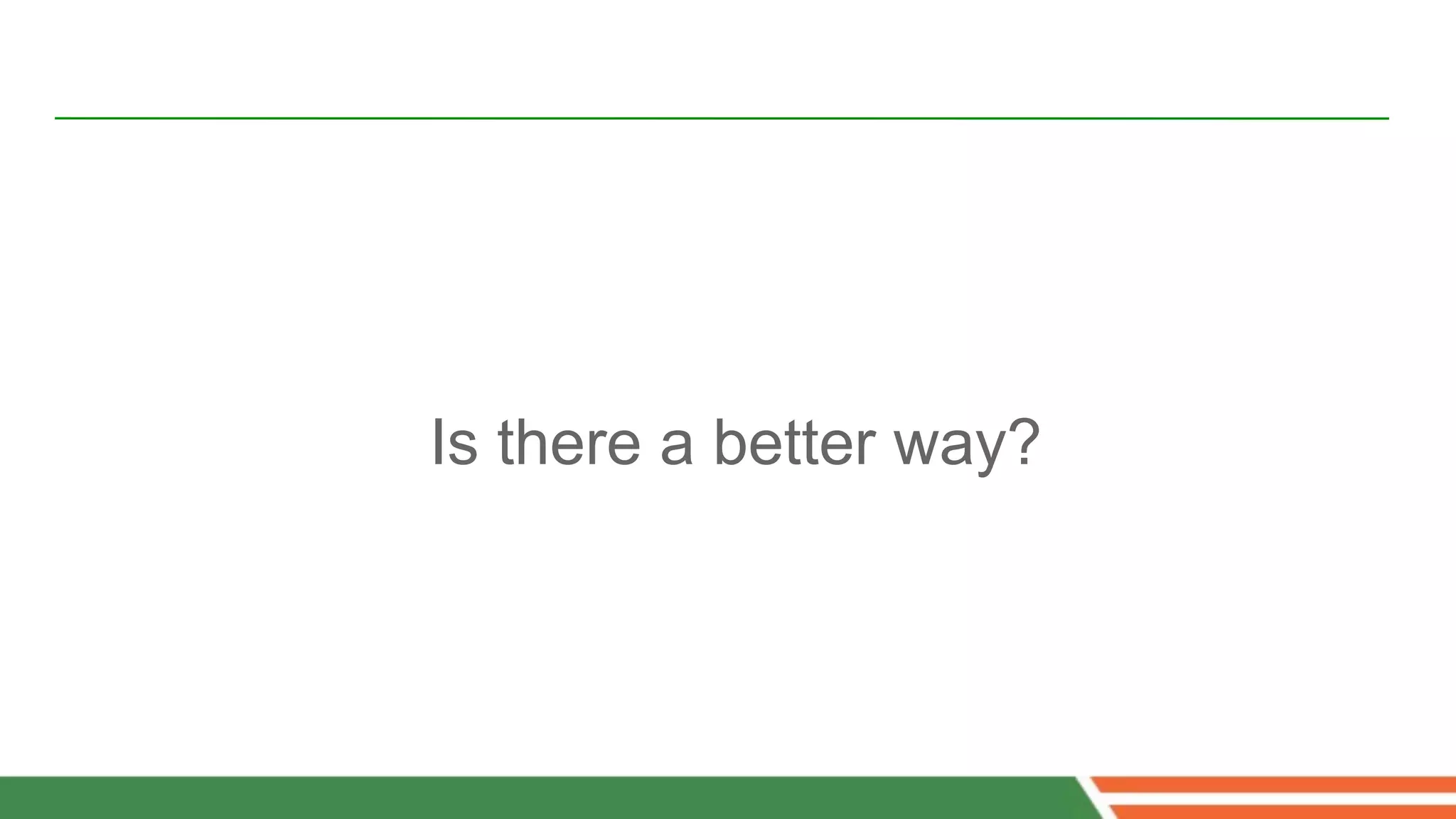 Is there a better way?